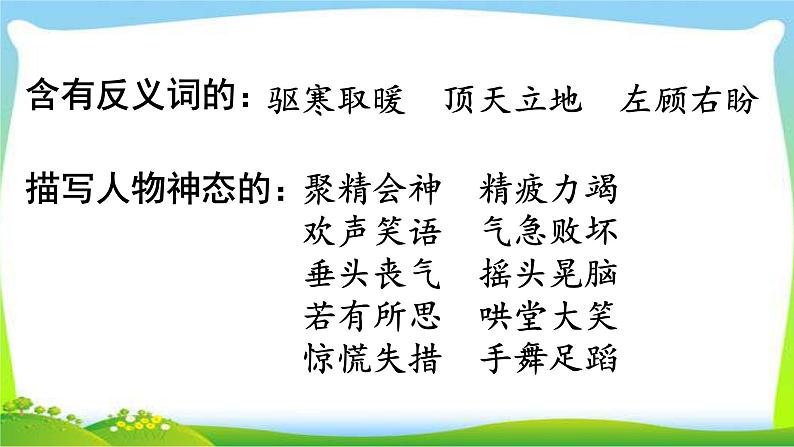 含有反义词的：驱寒取暖　顶天立地　左顾右盼

描写人物神态的：聚精会神　精疲力竭
欢声笑语　气急败坏
垂头丧气　摇头晃脑
若有所思　哄堂大笑
惊慌失措　手舞足蹈